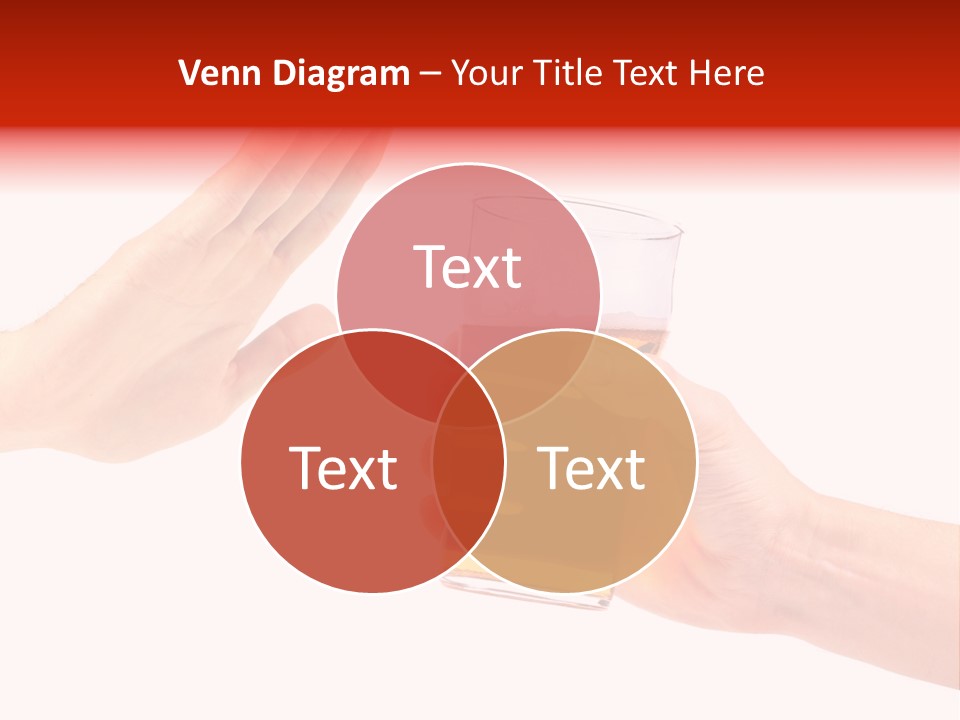 Venn Diagram – Your Title Text Here

Text

Text

Text